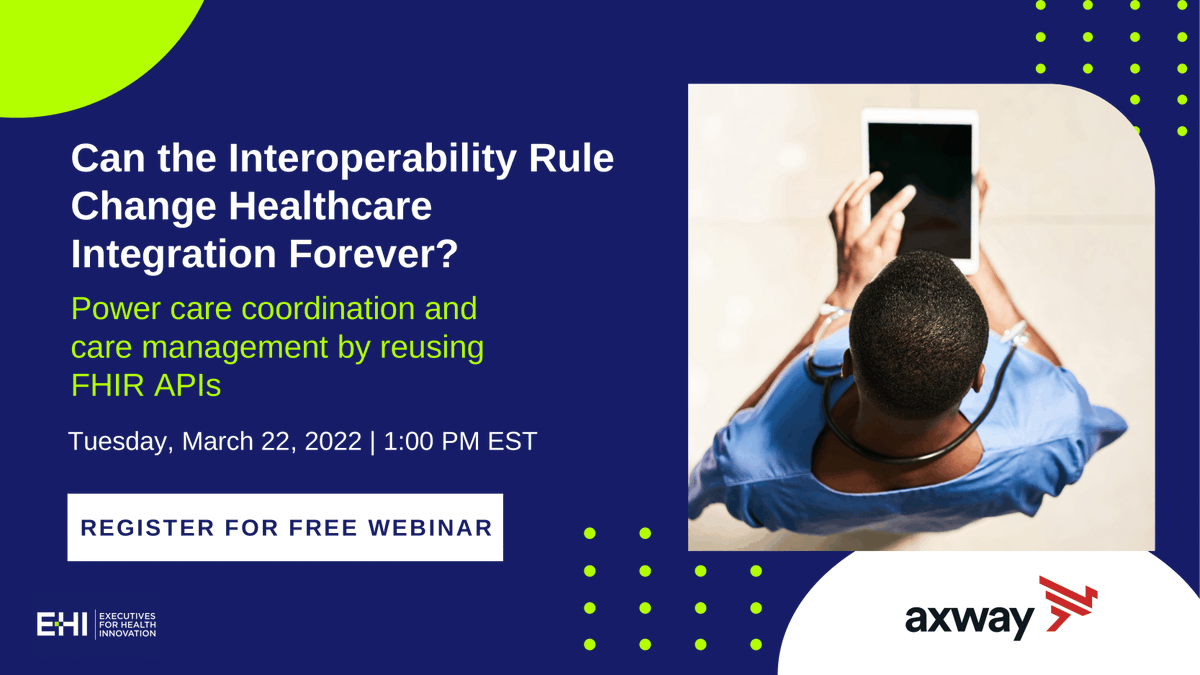 Can the Interoperability Rule Change Healthcare Integration Forever?

Power care coordination and care management by reusing FHIR APIs

Tuesday, March 22, 2022 | 1:00 PM EST

REGISTER FOR FREE WEBINAR

EHI EXECUTIVES FOR HEALTH INNOVATION

axway